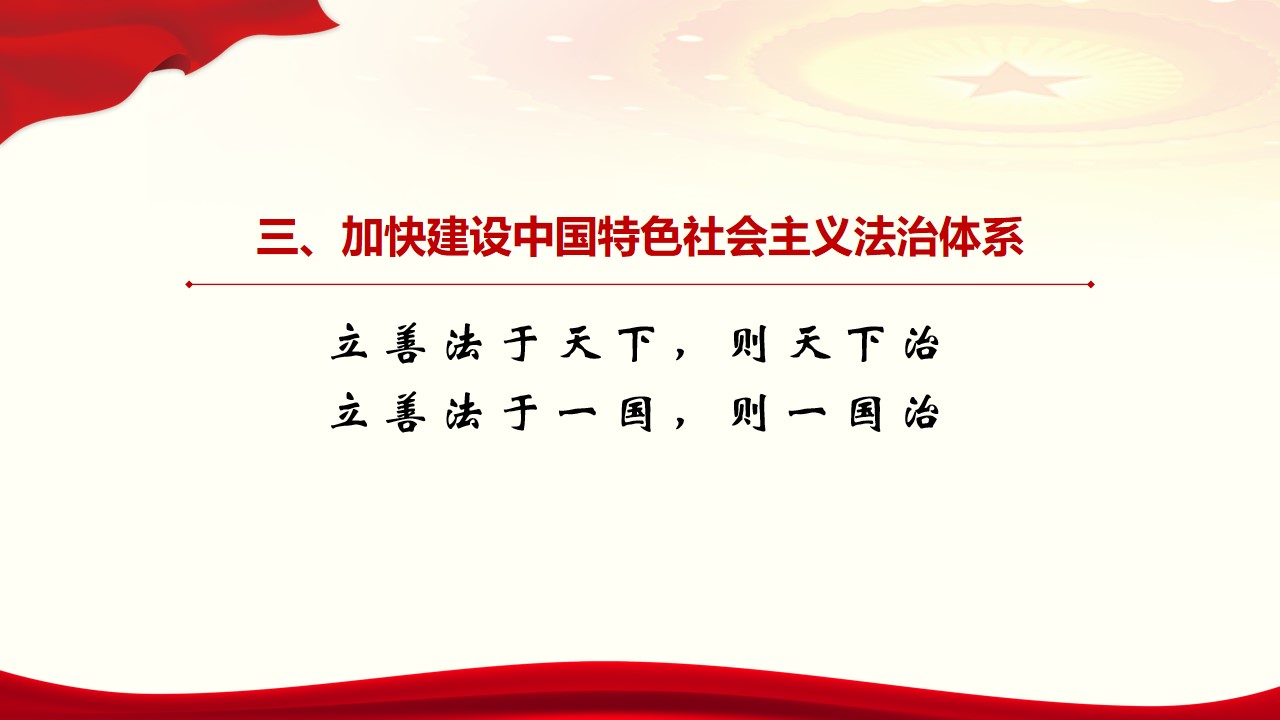 三、加快建设中国特色社会主义法治体系

立善法于天下，则天下治
立善法于一国，则一国治